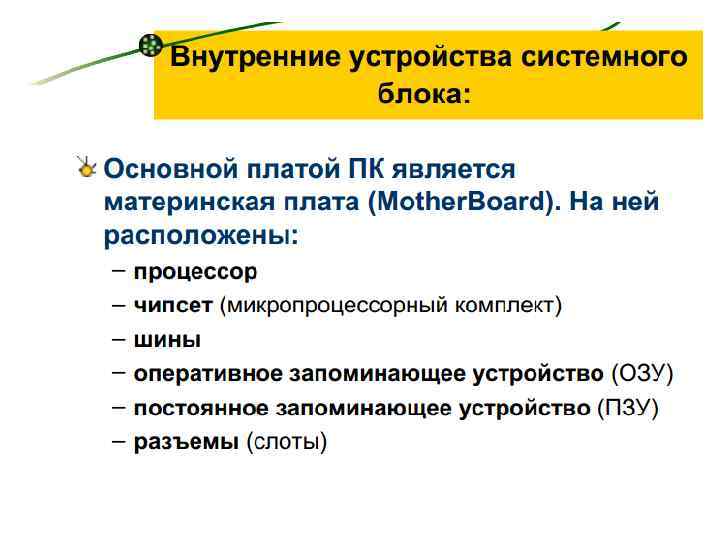 Внутренние устройства системного блока:

Основной платой ПК является материнская плата (MotherBoard). На ней расположены:

– процессор
– чипсет (микропроцессорный комплект)
– шины
– оперативное запоминающее устройство (ОЗУ)
– постоянное запоминающее устройство (ПЗУ)
– разъемы (слоты)